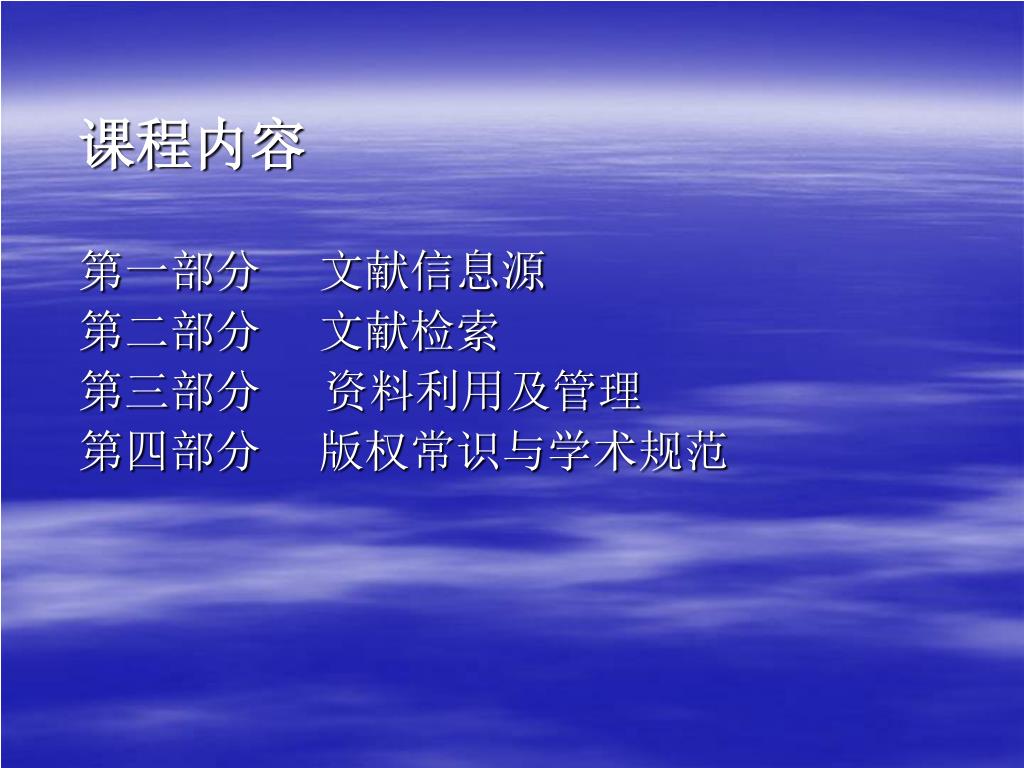 课程内容

第一部分　文献信息源
第二部分　文献检索
第三部分　资料利用及管理
第四部分　版权常识与学术规范